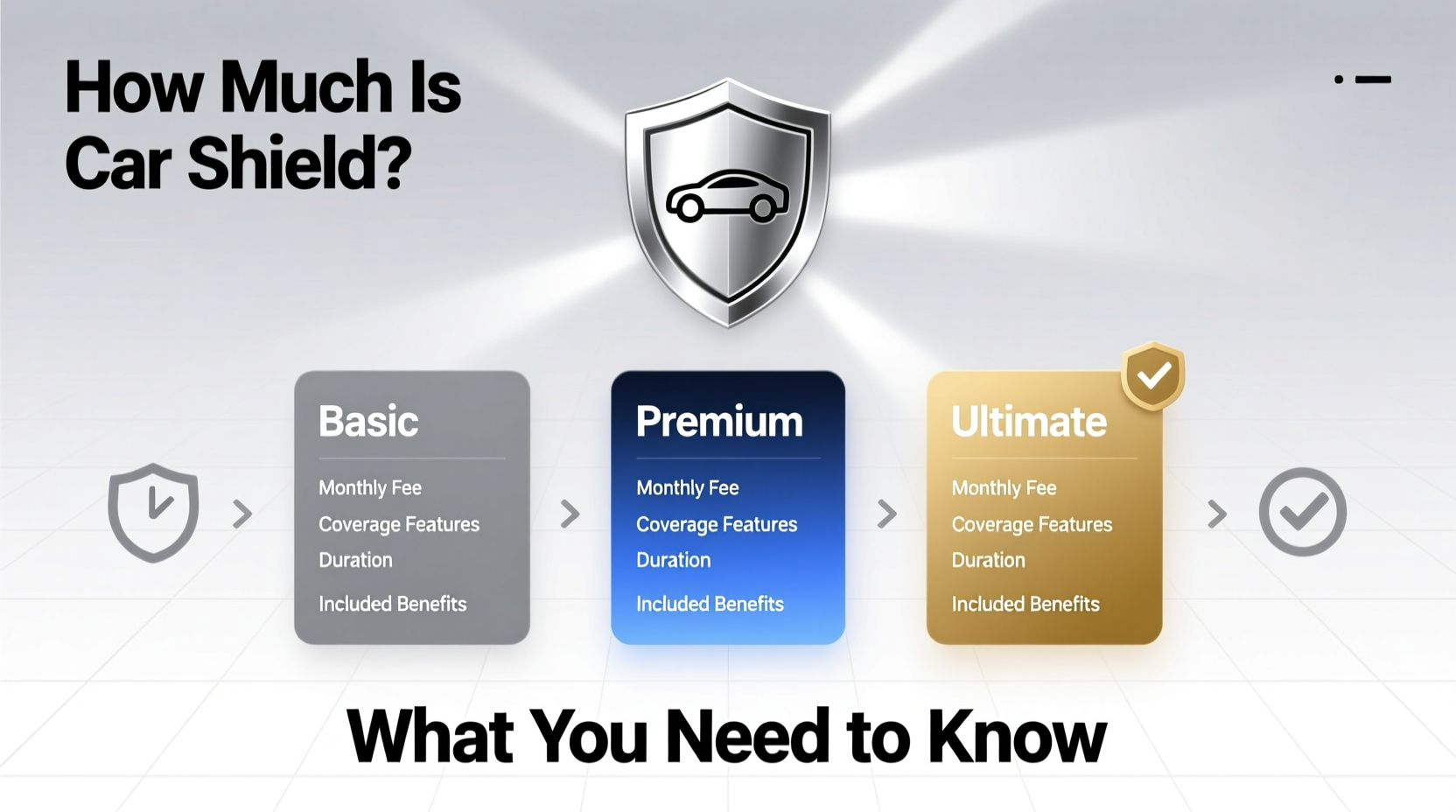 How Much Is Car Shield?

Basic
Monthly Fee
Coverage Features
Duration
Included Benefits

Premium
Monthly Fee
Coverage Features
Duration
Included Benefits

Ultimate
Monthly Fee
Coverage Features
Duration
Included Benefits

What You Need to Know